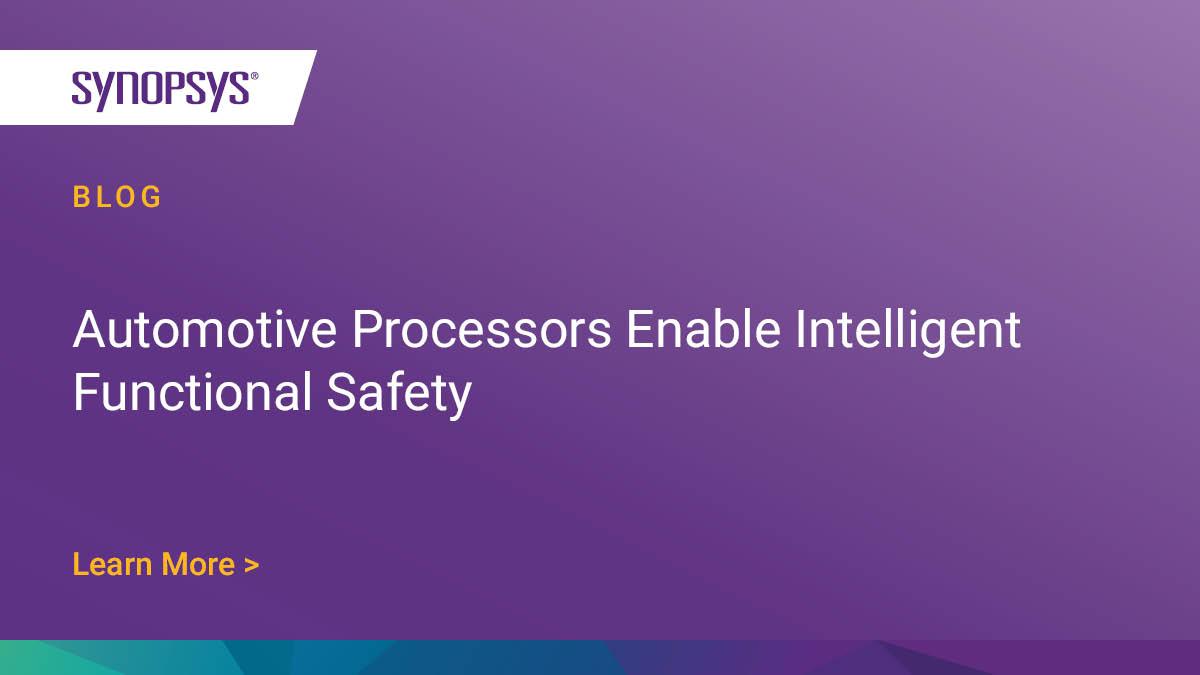 SYNOPSYS®

BLOG

Automotive Processors Enable Intelligent Functional Safety

Learn More >